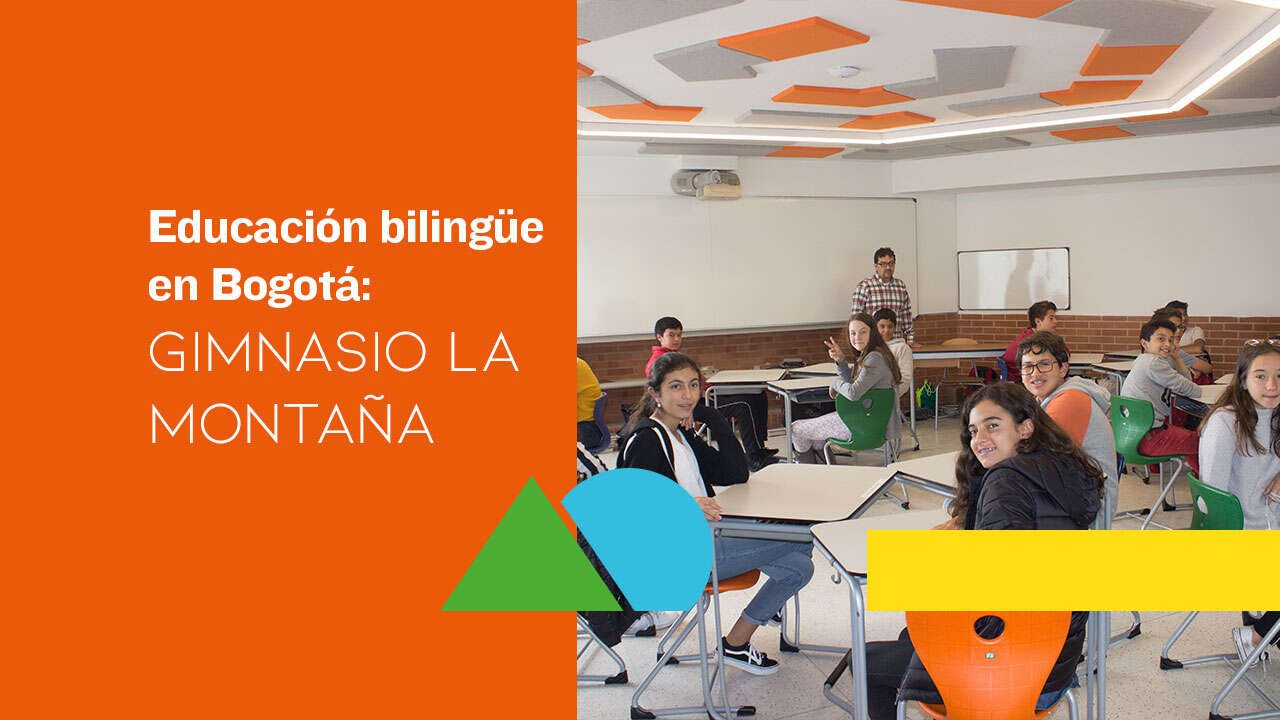 Educación bilingüe en Bogotá:
GIMNASIO LA MONTAÑA